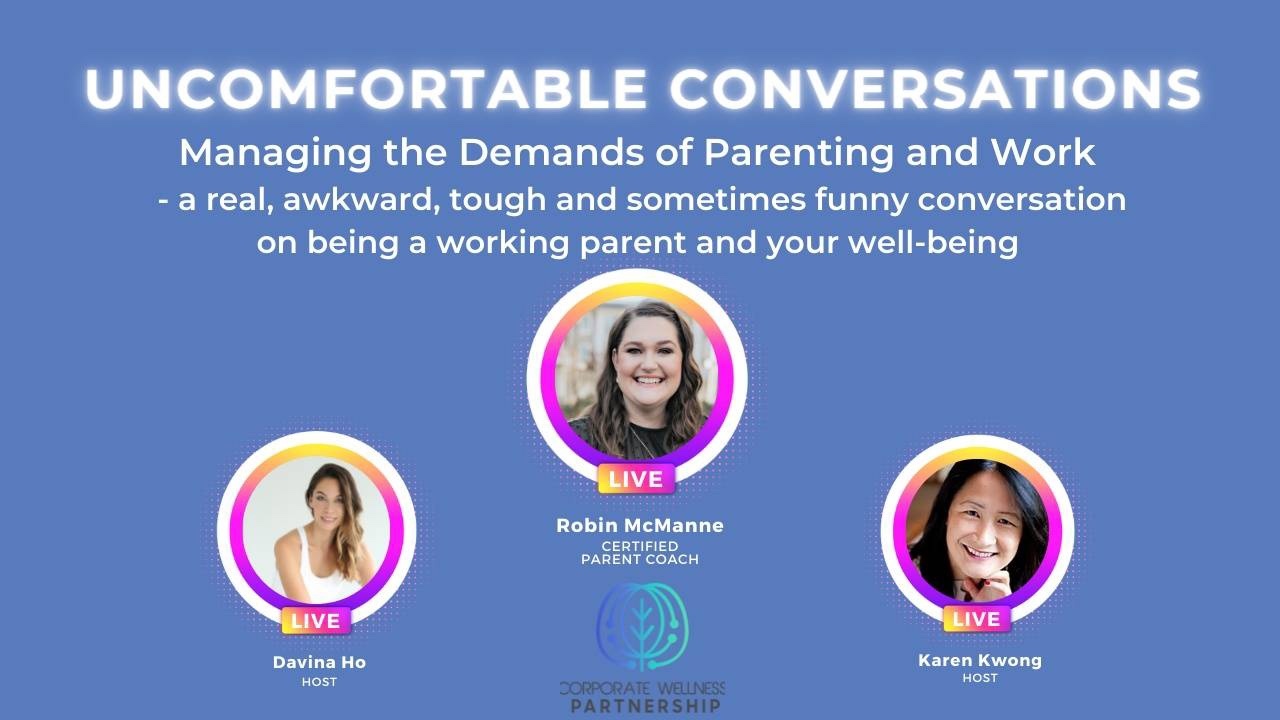 UNCOMFORTABLE CONVERSATIONS

Managing the Demands of Parenting and Work
- a real, awkward, tough and sometimes funny conversation on being a working parent and your well-being

LIVE

Robin McManne
CERTIFIED
PARENT COACH

LIVE

Davina Ho
HOST

LIVE

Karen Kwong
HOST

CORPORATE WELLNESS
PARTNERSHIP